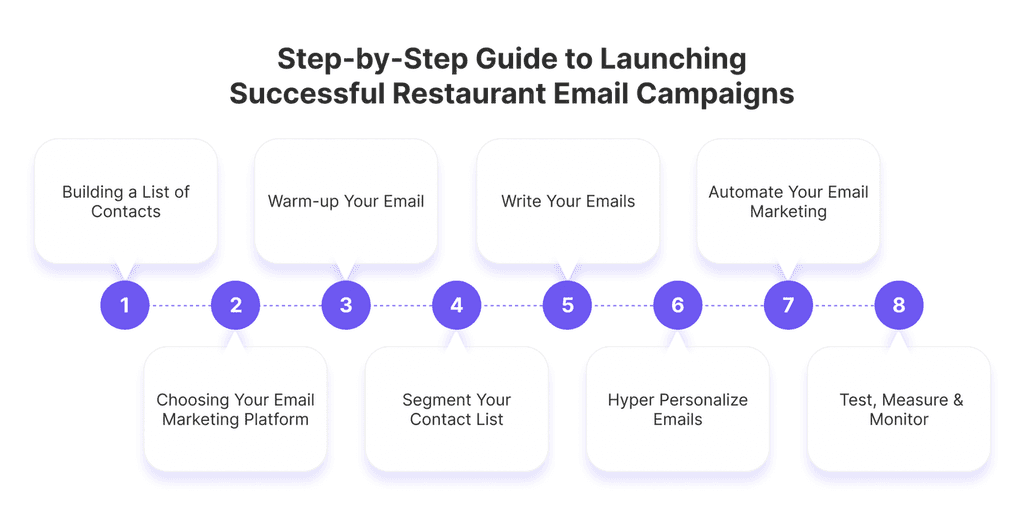 Step-by-Step Guide to Launching Successful Restaurant Email Campaigns

1
Building a List of Contacts

2
Choosing Your Email Marketing Platform

3
Warm-up Your Email

4
Segment Your Contact List

5
Write Your Emails

6
Hyper Personalize Emails

7
Automate Your Email Marketing

8
Test, Measure & Monitor